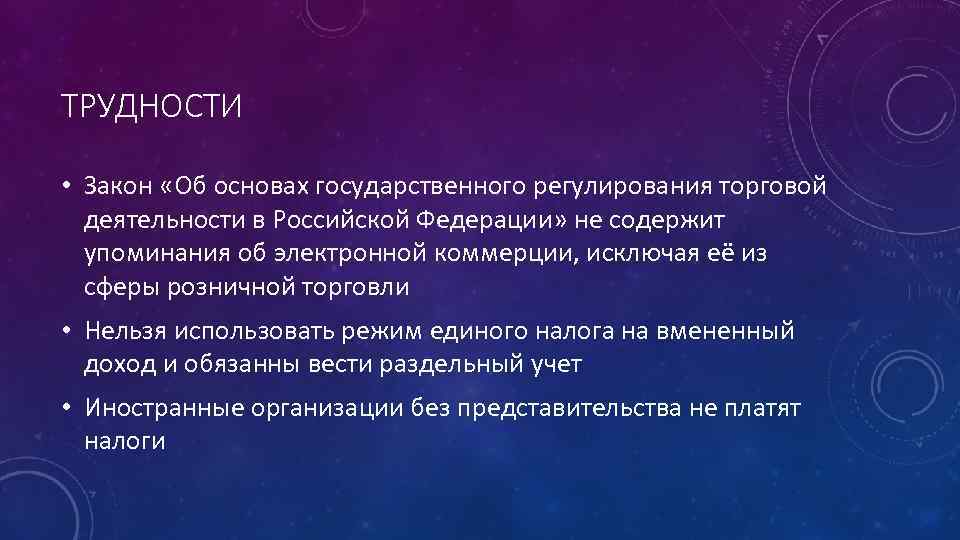 ТРУДНОСТИ

• Закон «Об основах государственного регулирования торговой деятельности в Российской Федерации» не содержит упоминания об электронной коммерции, исключая её из сферы розничной торговли

• Нельзя использовать режим единого налога на вмененный доход и обязанны вести раздельный учет

• Иностранные организации без представительства не платят налоги